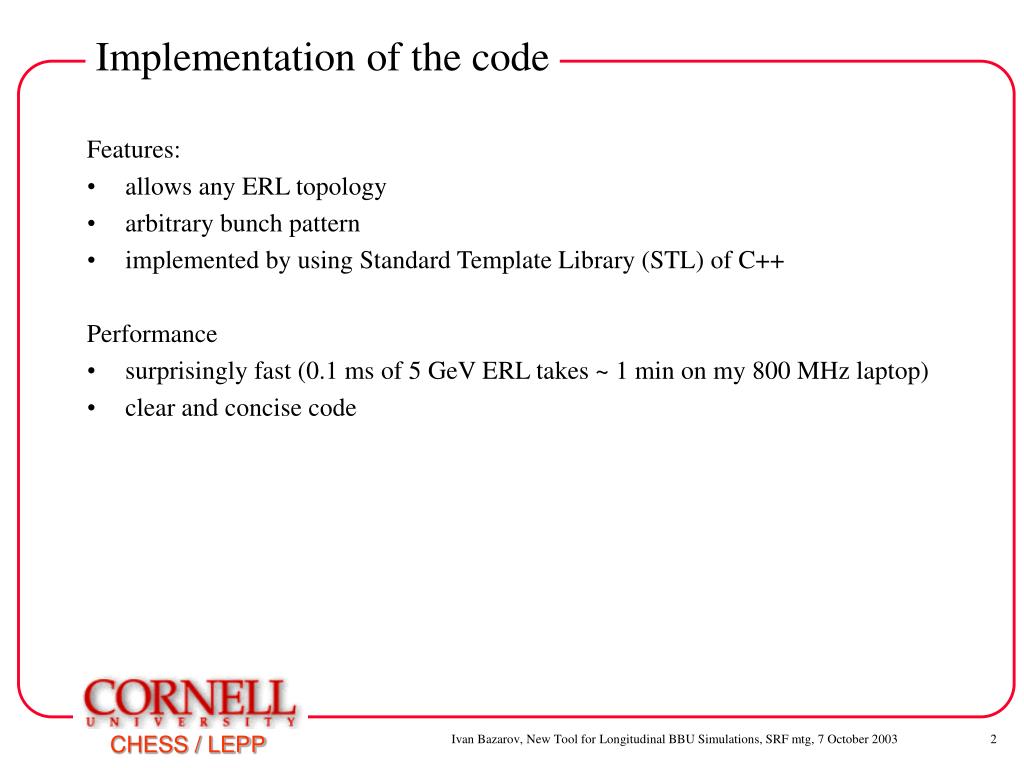 Implementation of the code

Features:
• allows any ERL topology
• arbitrary bunch pattern
• implemented by using Standard Template Library (STL) of C++

Performance
• surprisingly fast (0.1 ms of 5 GeV ERL takes ~ 1 min on my 800 MHz laptop)
• clear and concise code

CORNELL
UNIVERSITY
CHESS / LEPP

Ivan Bazarov, New Tool for Longitudinal BBU Simulations, SRF mtg, 7 October 2003

2